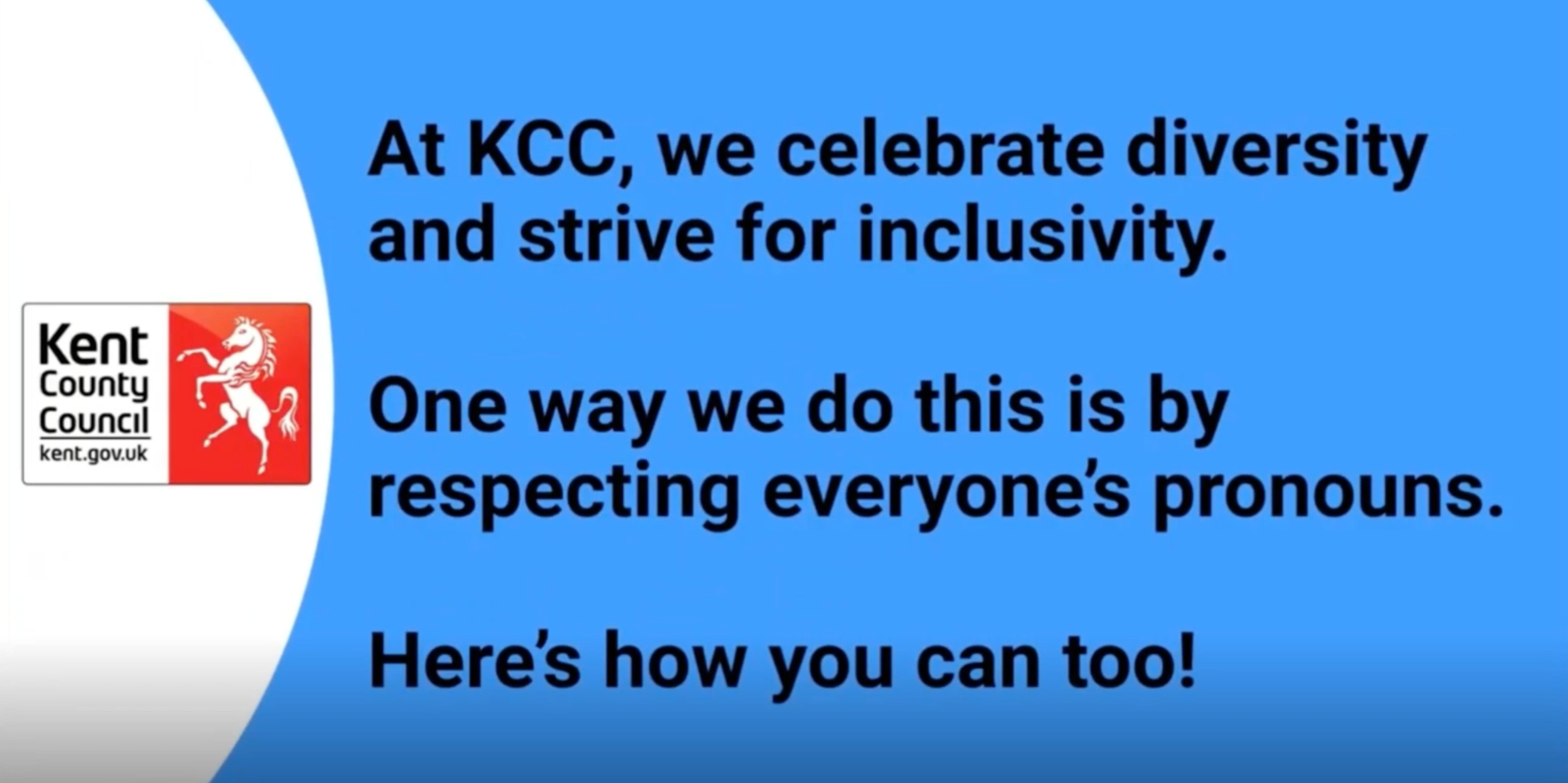 Kent County Council
kent.gov.uk

At KCC, we celebrate diversity and strive for inclusivity.

One way we do this is by respecting everyone's pronouns.

Here's how you can too!